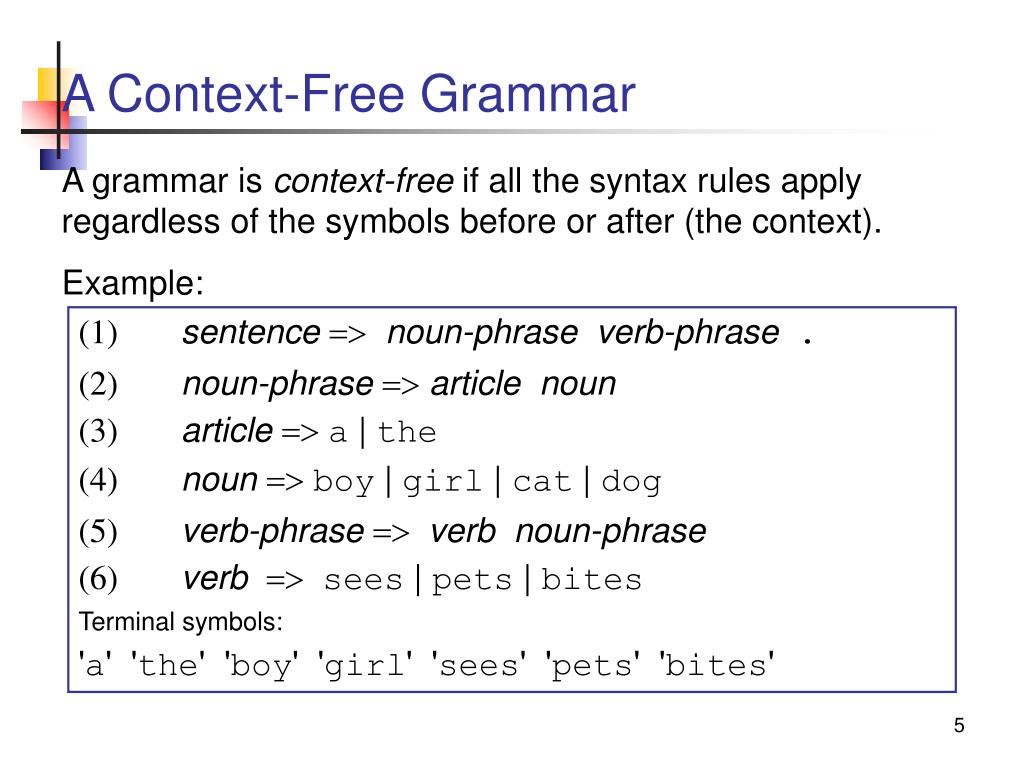 A Context-Free Grammar

A grammar is context-free if all the syntax rules apply regardless of the symbols before or after (the context).

Example:

(1) sentence => noun-phrase verb-phrase .

(2) noun-phrase => article noun

(3) article => a | the

(4) noun => boy | girl | cat | dog

(5) verb-phrase => verb noun-phrase

(6) verb => sees | pets | bites

Terminal symbols:

'a' 'the' 'boy' 'girl' 'sees' 'pets' 'bites'

5